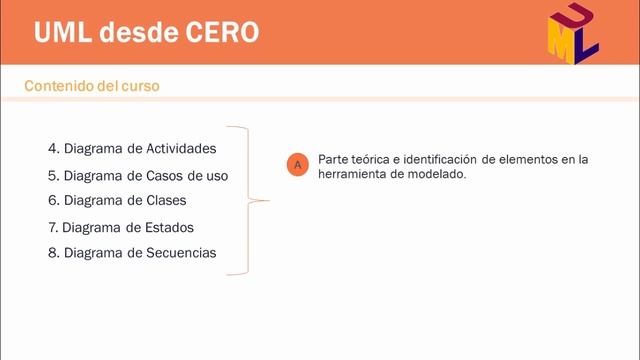 UML desde CERO

UML

Contenido del curso

4. Diagrama de Actividades
5. Diagrama de Casos de uso
6. Diagrama de Clases
7. Diagrama de Estados
8. Diagrama de Secuencias

A Parte teórica e identificación de elementos en la herramienta de modelado.